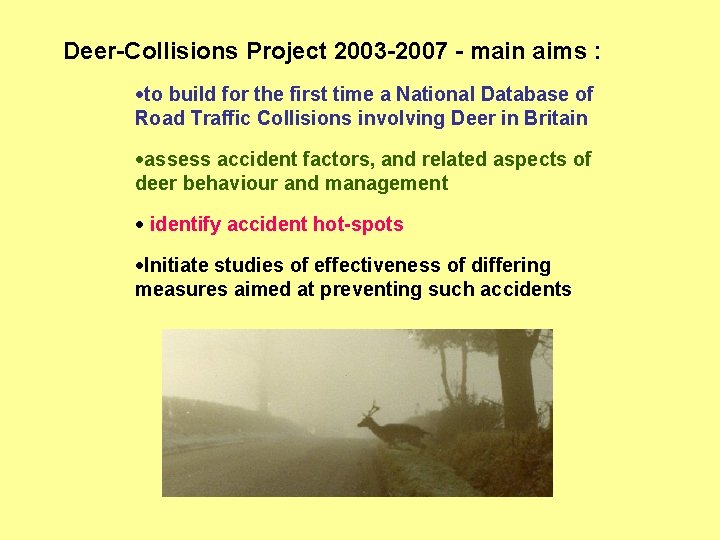 Deer-Collisions Project 2003-2007 - main aims :

•to build for the first time a National Database of Road Traffic Collisions involving Deer in Britain

•assess accident factors, and related aspects of deer behaviour and management

• identify accident hot-spots

•Initiate studies of effectiveness of differing measures aimed at preventing such accidents